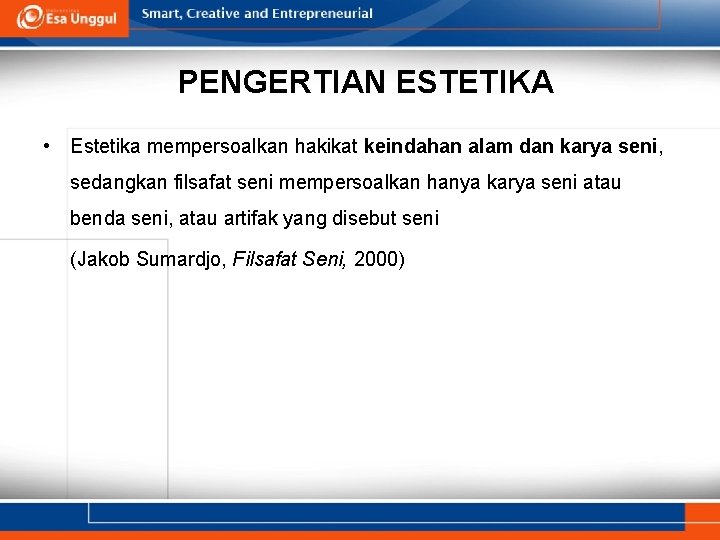 Esa Unggul

Smart, Creative and Entrepreneurial

PENGERTIAN ESTETIKA

• Estetika mempersoalkan hakikat keindahan alam dan karya seni, sedangkan filsafat seni mempersoalkan hanya karya seni atau benda seni, atau artifak yang disebut seni

(Jakob Sumardjo, Filsafat Seni, 2000)